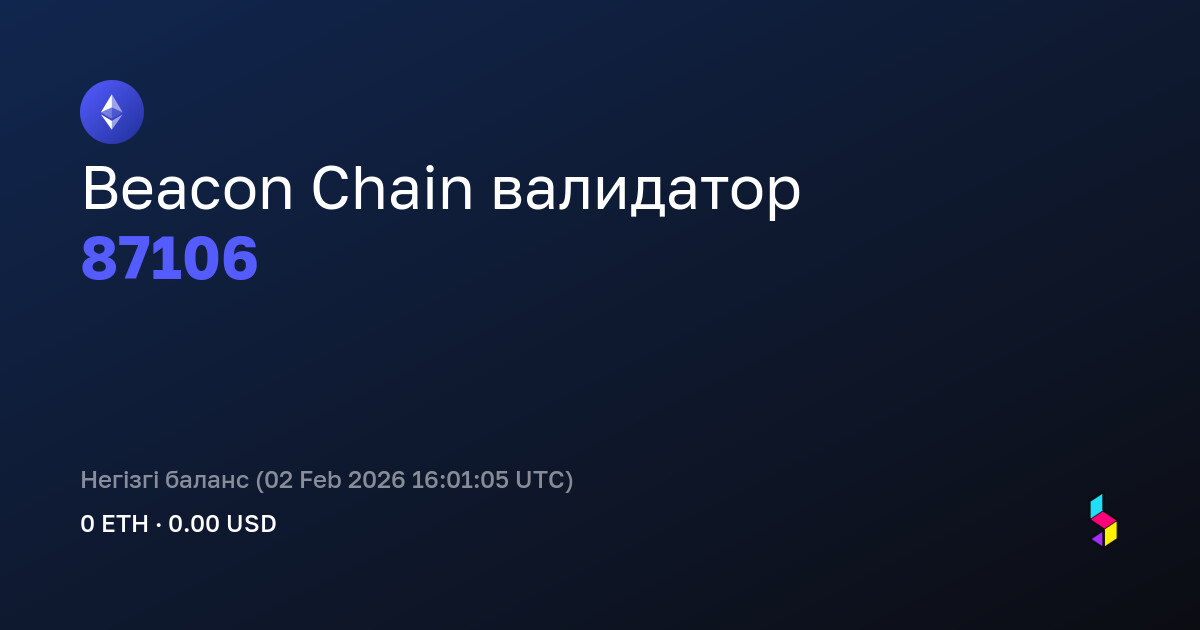 Beacon Chain валидатор
87106

Негізгі баланс (02 Feb 2026 16:01:05 UTC)
0 ETH · 0.00 USD